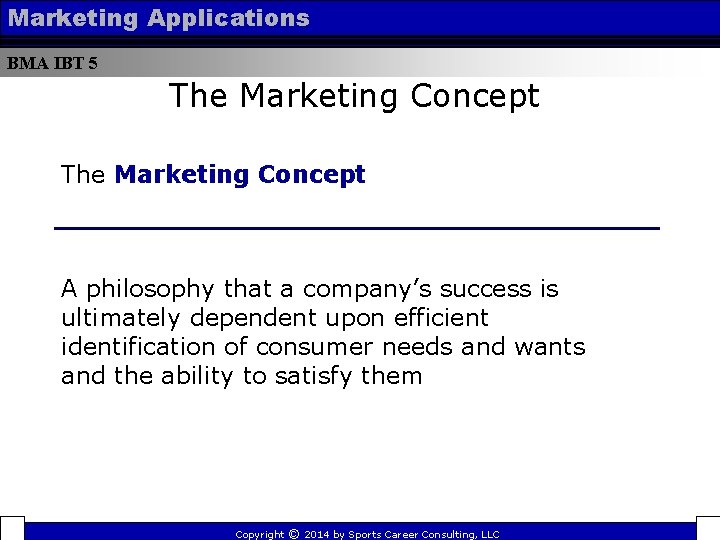 Marketing Applications

BMA IBT 5

The Marketing Concept

The Marketing Concept

A philosophy that a company's success is ultimately dependent upon efficient identification of consumer needs and wants and the ability to satisfy them

Copyright © 2014 by Sports Career Consulting, LLC